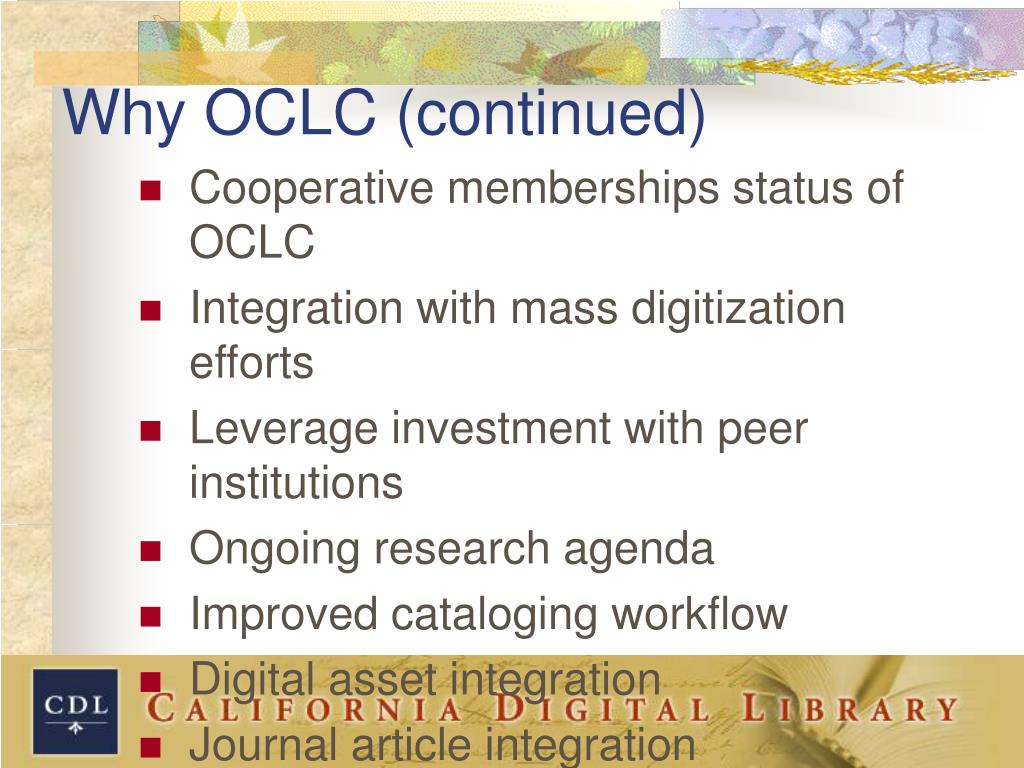 Why OCLC (continued)

- Cooperative memberships status of OCLC
- Integration with mass digitization efforts
- Leverage investment with peer institutions
- Ongoing research agenda
- Improved cataloging workflow
- Digital asset integration
- Journal article integration

CDL
CALIFORNIA DIGITAL LIBRARY